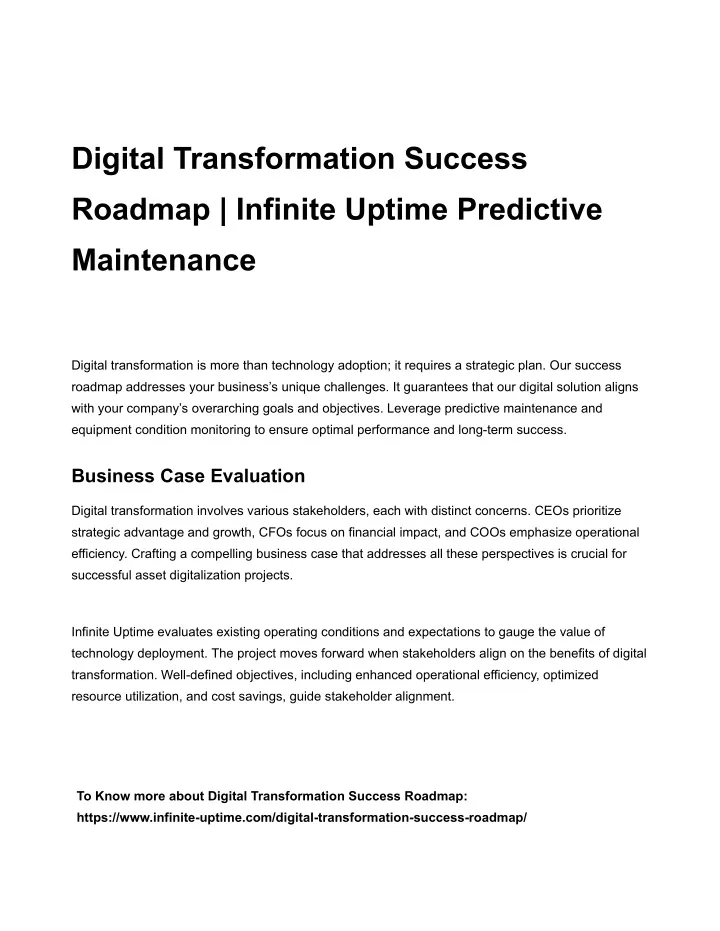 Digital Transformation Success Roadmap | Infinite Uptime Predictive Maintenance

Digital transformation is more than technology adoption; it requires a strategic plan. Our success roadmap addresses your business's unique challenges. It guarantees that our digital solution aligns with your company's overarching goals and objectives. Leverage predictive maintenance and equipment condition monitoring to ensure optimal performance and long-term success.

Business Case Evaluation

Digital transformation involves various stakeholders, each with distinct concerns. CEOs prioritize strategic advantage and growth, CFOs focus on financial impact, and COOs emphasize operational efficiency. Crafting a compelling business case that addresses all these perspectives is crucial for successful asset digitalization projects.

Infinite Uptime evaluates existing operating conditions and expectations to gauge the value of technology deployment. The project moves forward when stakeholders align on the benefits of digital transformation. Well-defined objectives, including enhanced operational efficiency, optimized resource utilization, and cost savings, guide stakeholder alignment.

To Know more about Digital Transformation Success Roadmap: https://www.infinite-uptime.com/digital-transformation-success-roadmap/